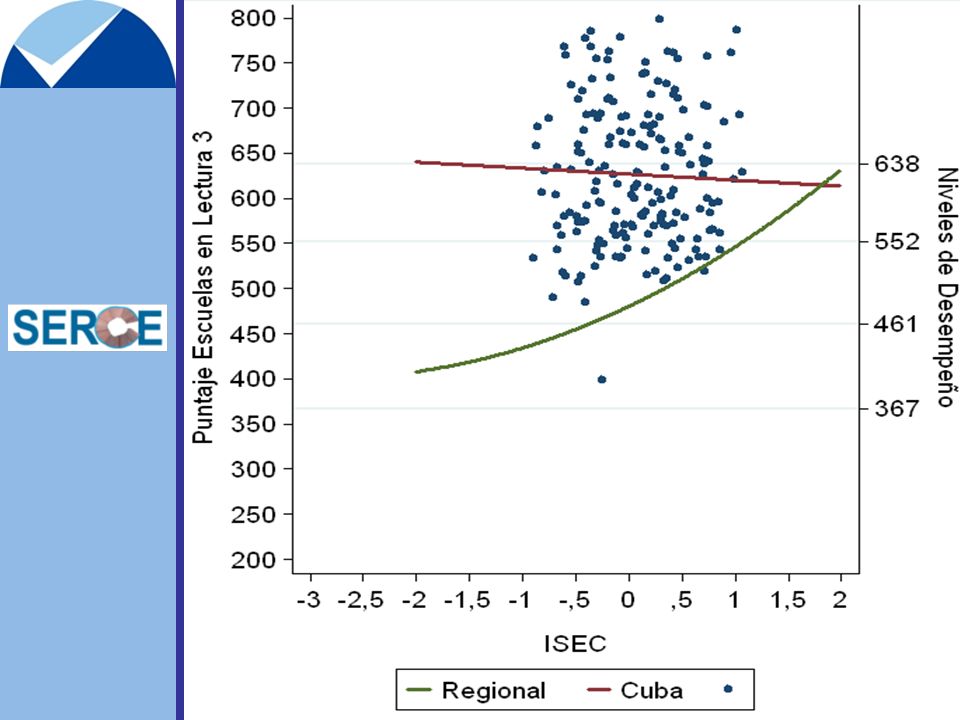 SERCE

Puntaje Escuelas en Lectura 3

800
750
700
650
600
550
500
450
400
350
300
250
200

638
552
461
367

Niveles de Desempeño

-3 -2,5 -2 -1,5 -1 -,5 0 ,5 1 1,5 2

ISEC

Regional Cuba